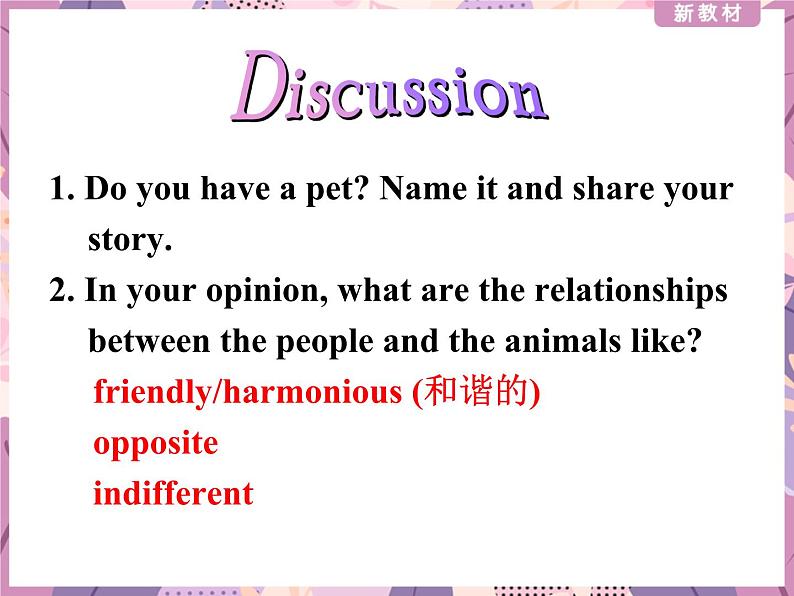 新教材

Discussion

1. Do you have a pet? Name it and share your story.

2. In your opinion, what are the relationships between the people and the animals like?

friendly/harmonious (和谐的)
opposite
indifferent